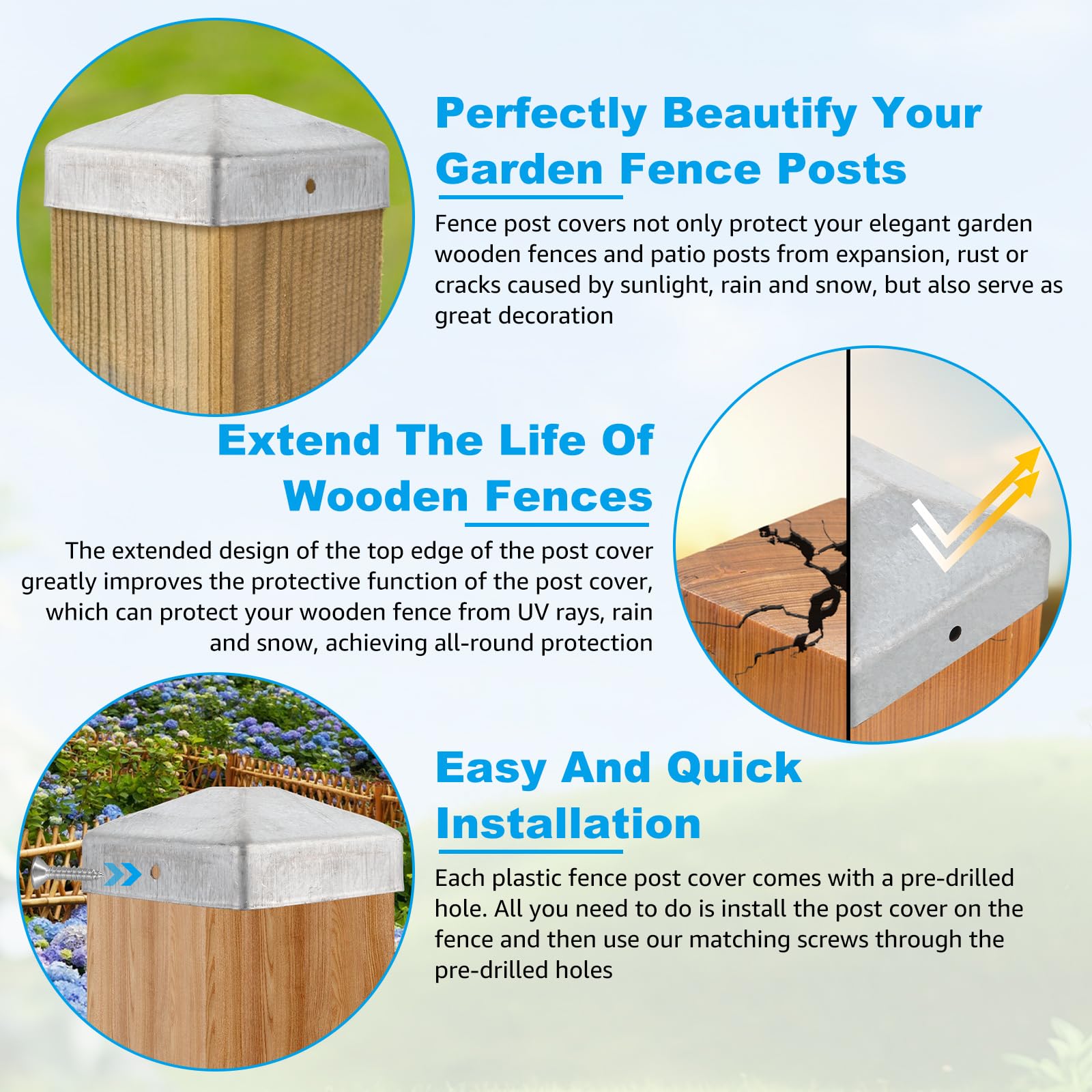 Perfectly Beautify Your Garden Fence Posts

Fence post covers not only protect your elegant garden wooden fences and patio posts from expansion, rust or cracks caused by sunlight, rain and snow, but also serve as great decoration

Extend The Life Of Wooden Fences

The extended design of the top edge of the post cover greatly improves the protective function of the post cover, which can protect your wooden fence from UV rays, rain and snow, achieving all-round protection

Easy And Quick Installation

Each plastic fence post cover comes with a pre-drilled hole. All you need to do is install the post cover on the fence and then use our matching screws through the pre-drilled holes